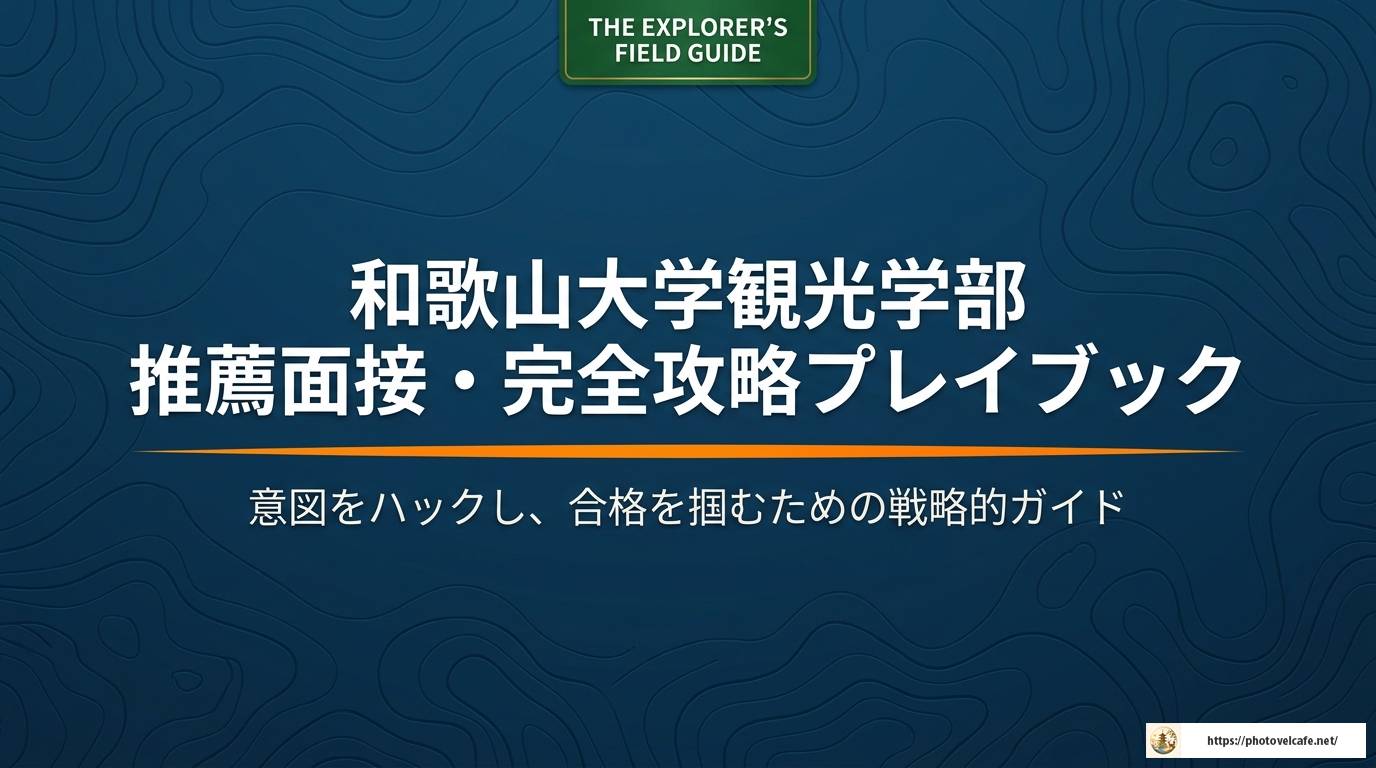 THE EXPLORER'S FIELD GUIDE

和歌山大学観光学部
推薦面接・完全攻略プレイブック

意図をハックし、合格を掴むための戦略的ガイド

https://photovelcafe.net/